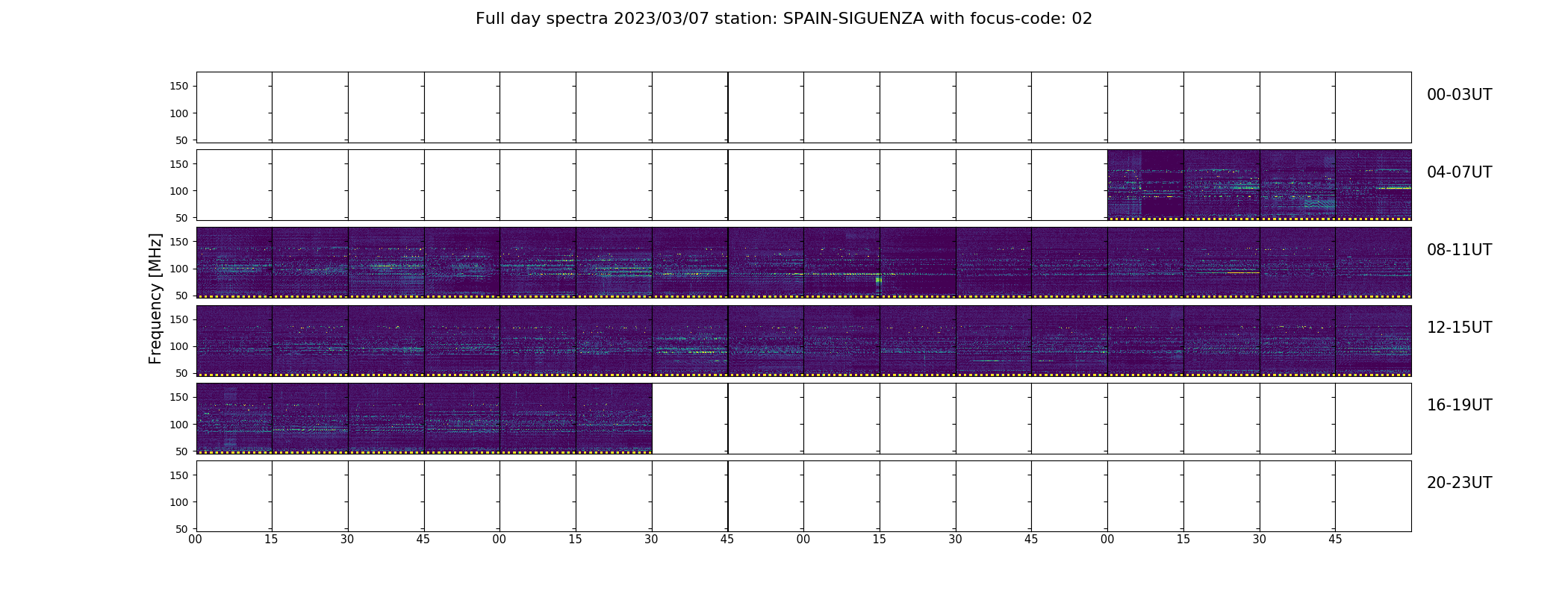 Full day spectra 2023/03/07 station: SPAIN-SIGUENZA with focus-code: 02

Frequency [MHz]

150
100
50
00-03UT

150
100
50
04-07UT

150
100
50
08-11UT

150
100
50
12-15UT

150
100
50
16-19UT

150
100
50
20-23UT

00 15 30 45 00 15 30 45 00 15 30 45 00 15 30 45